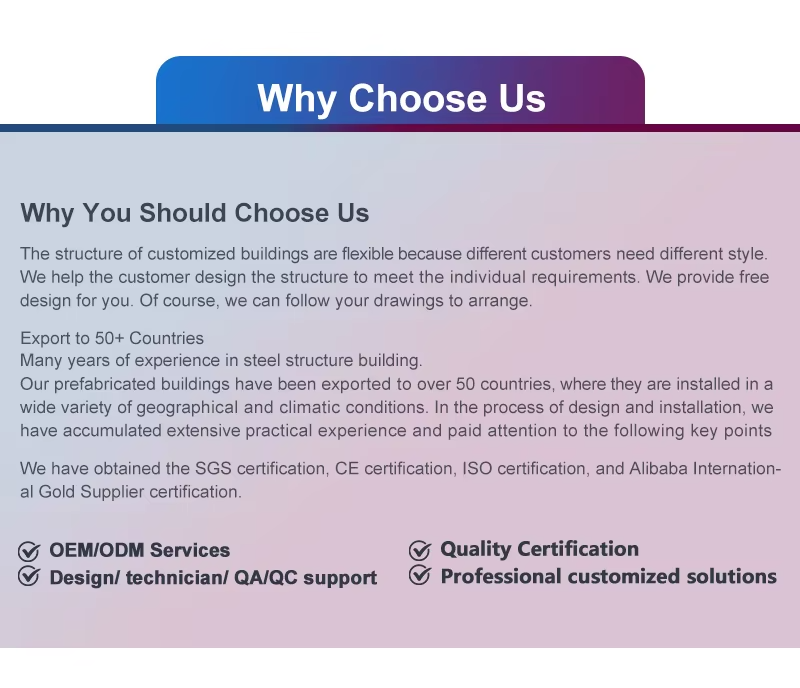 Why Choose Us

Why You Should Choose Us

The structure of customized buildings are flexible because different customers need different style. We help the customer design the structure to meet the individual requirements. We provide free design for you. Of course, we can follow your drawings to arrange.

Export to 50+ Countries
Many years of experience in steel structure building.
Our prefabricated buildings have been exported to over 50 countries, where they are installed in a wide variety of geographical and climatic conditions. In the process of design and installation, we have accumulated extensive practical experience and paid attention to the following key points

We have obtained the SGS certification, CE certification, ISO certification, and Alibaba International Gold Supplier certification.

OEM/ODM Services
Design/ technician/ QA/QC support

Quality Certification
Professional customized solutions